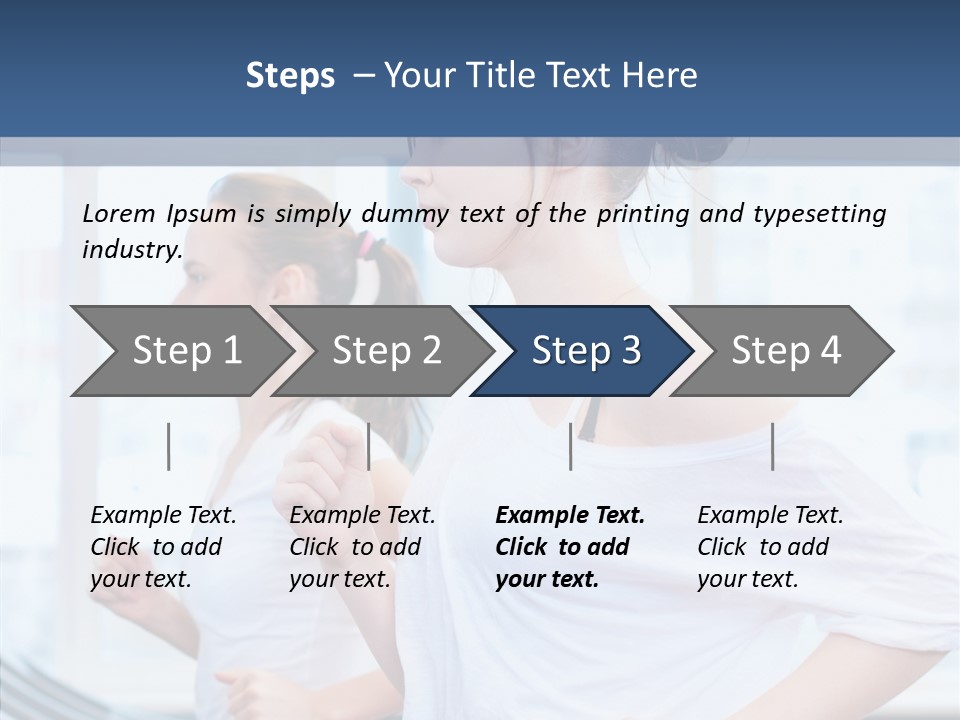 Steps – Your Title Text Here

Lorem Ipsum is simply dummy text of the printing and typesetting industry.

Step 1

Step 2

Step 3

Step 4

Example Text. Click to add your text.

Example Text. Click to add your text.

Example Text. Click to add your text.

Example Text. Click to add your text.